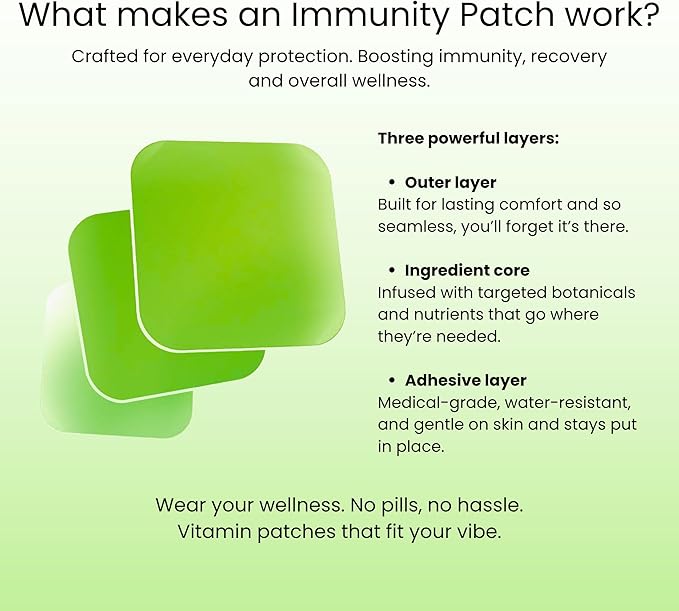 What makes an Immunity Patch work?

Crafted for everyday protection. Boosting immunity, recovery and overall wellness.

Three powerful layers:

• Outer layer
Built for lasting comfort and so seamless, you'll forget it's there.

• Ingredient core
Infused with targeted botanicals and nutrients that go where they're needed.

• Adhesive layer
Medical-grade, water-resistant, and gentle on skin and stays put in place.

Wear your wellness. No pills, no hassle.
Vitamin patches that fit your vibe.